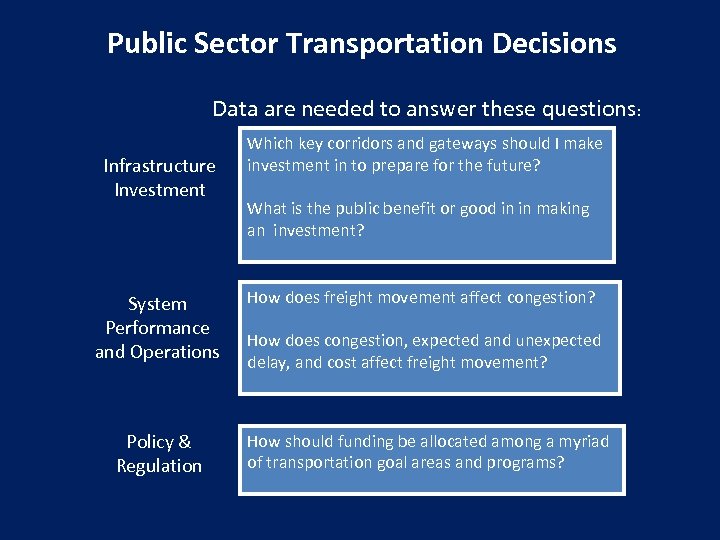 Public Sector Transportation Decisions

Data are needed to answer these questions:

Infrastructure Investment

Which key corridors and gateways should I make investment in to prepare for the future?

What is the public benefit or good in in making an investment?

System Performance and Operations

How does freight movement affect congestion?

How does congestion, expected and unexpected delay, and cost affect freight movement?

Policy & Regulation

How should funding be allocated among a myriad of transportation goal areas and programs?